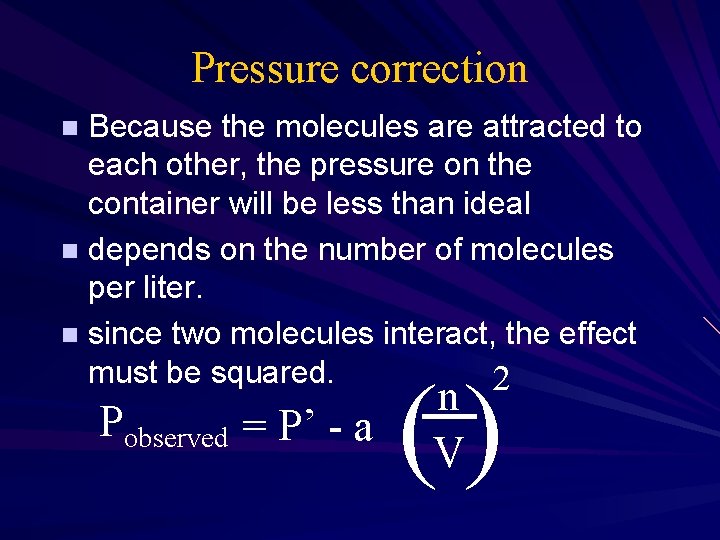 Pressure correction

■ Because the molecules are attracted to each other, the pressure on the container will be less than ideal

■ depends on the number of molecules per liter.

■ since two molecules interact, the effect must be squared.

$P_{observed} = P' - a \left(\frac{n}{V}\right)^2$